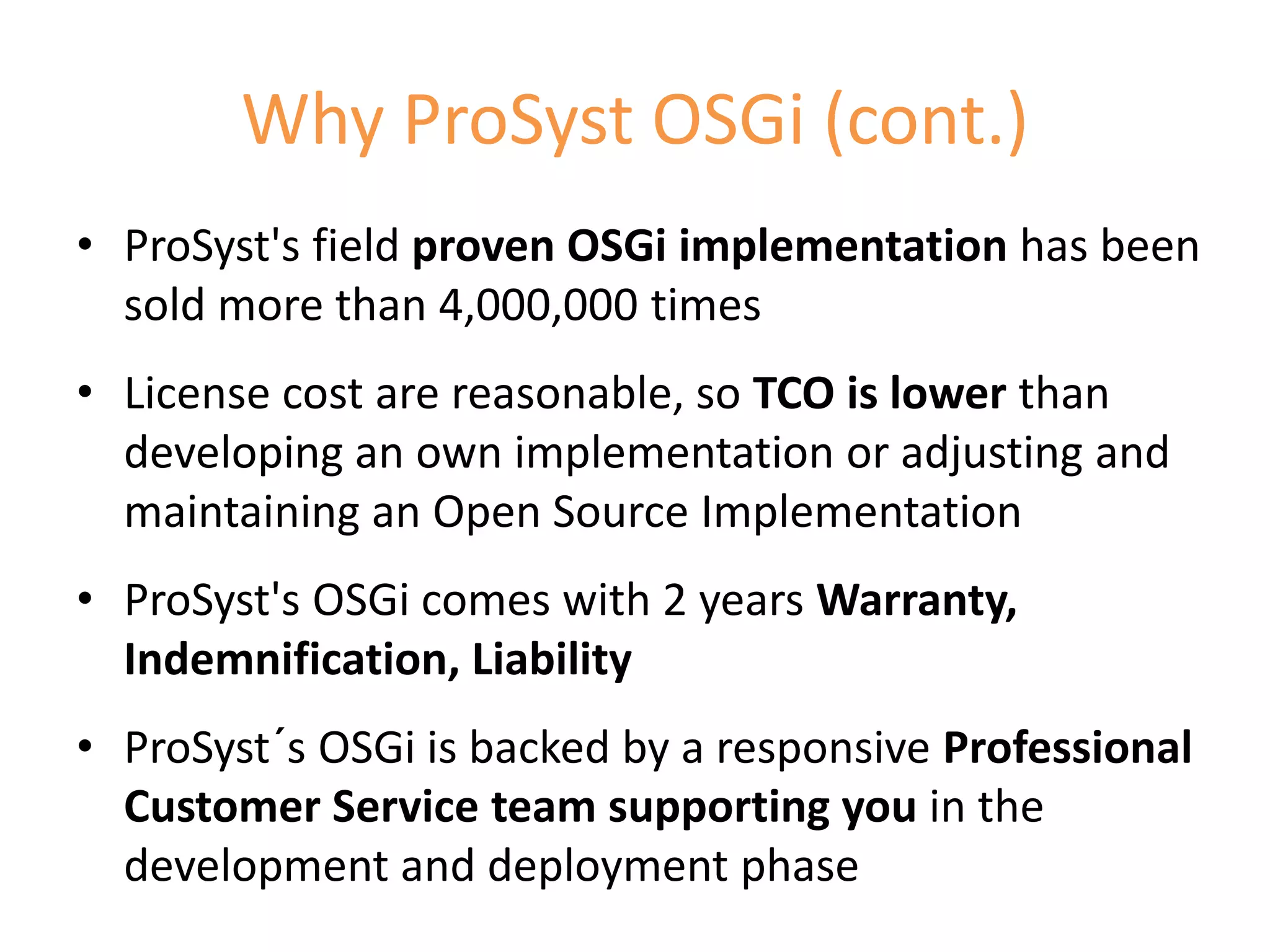 Why ProSyst OSGi (cont.)

• ProSyst's field proven OSGi implementation has been sold more than 4,000,000 times

• License cost are reasonable, so TCO is lower than developing an own implementation or adjusting and maintaining an Open Source Implementation

• ProSyst's OSGi comes with 2 years Warranty, Indemnification, Liability

• ProSyst´s OSGi is backed by a responsive Professional Customer Service team supporting you in the development and deployment phase